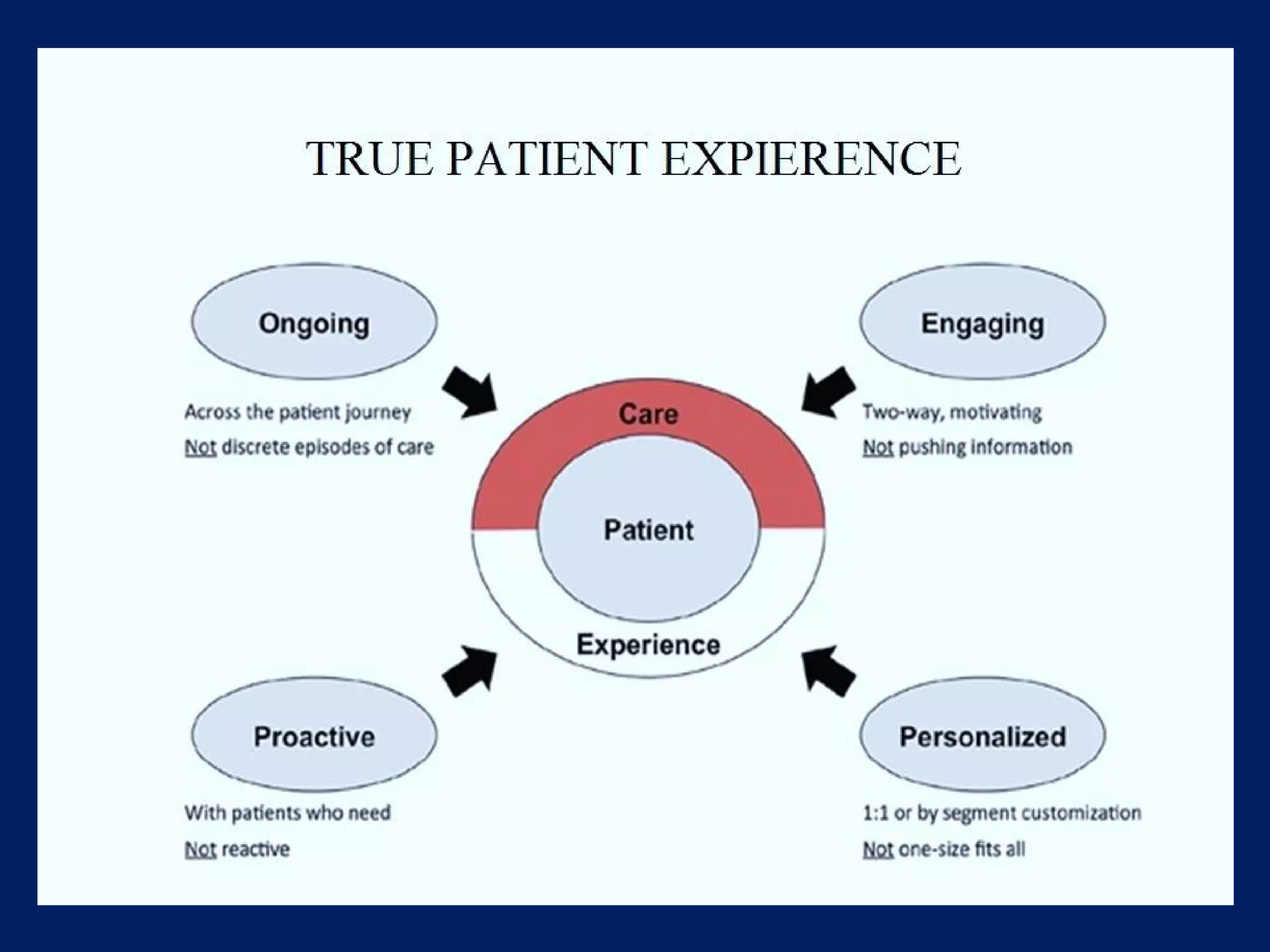 TRUE PATIENT EXPIERENCE

Ongoing

Across the patient journey
Not discrete episodes of care

Engaging

Two-way, motivating
Not pushing information

Care

Patient

Experience

Proactive

With patients who need
Not reactive

Personalized

1:1 or by segment customization
Not one-size fits all